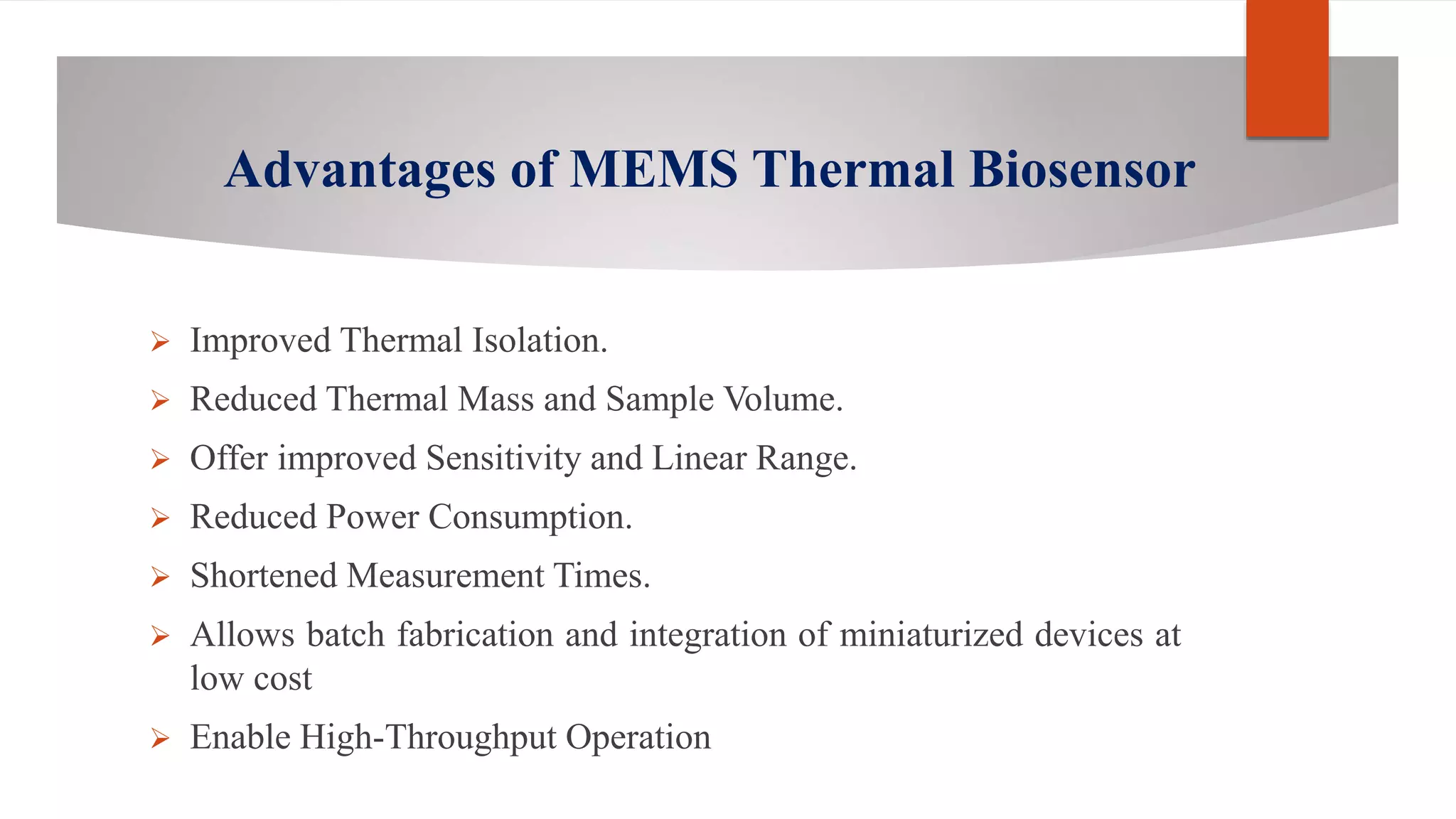 Advantages of MEMS Thermal Biosensor

➢ Improved Thermal Isolation.

➢ Reduced Thermal Mass and Sample Volume.

➢ Offer improved Sensitivity and Linear Range.

➢ Reduced Power Consumption.

➢ Shortened Measurement Times.

➢ Allows batch fabrication and integration of miniaturized devices at low cost

➢ Enable High-Throughput Operation